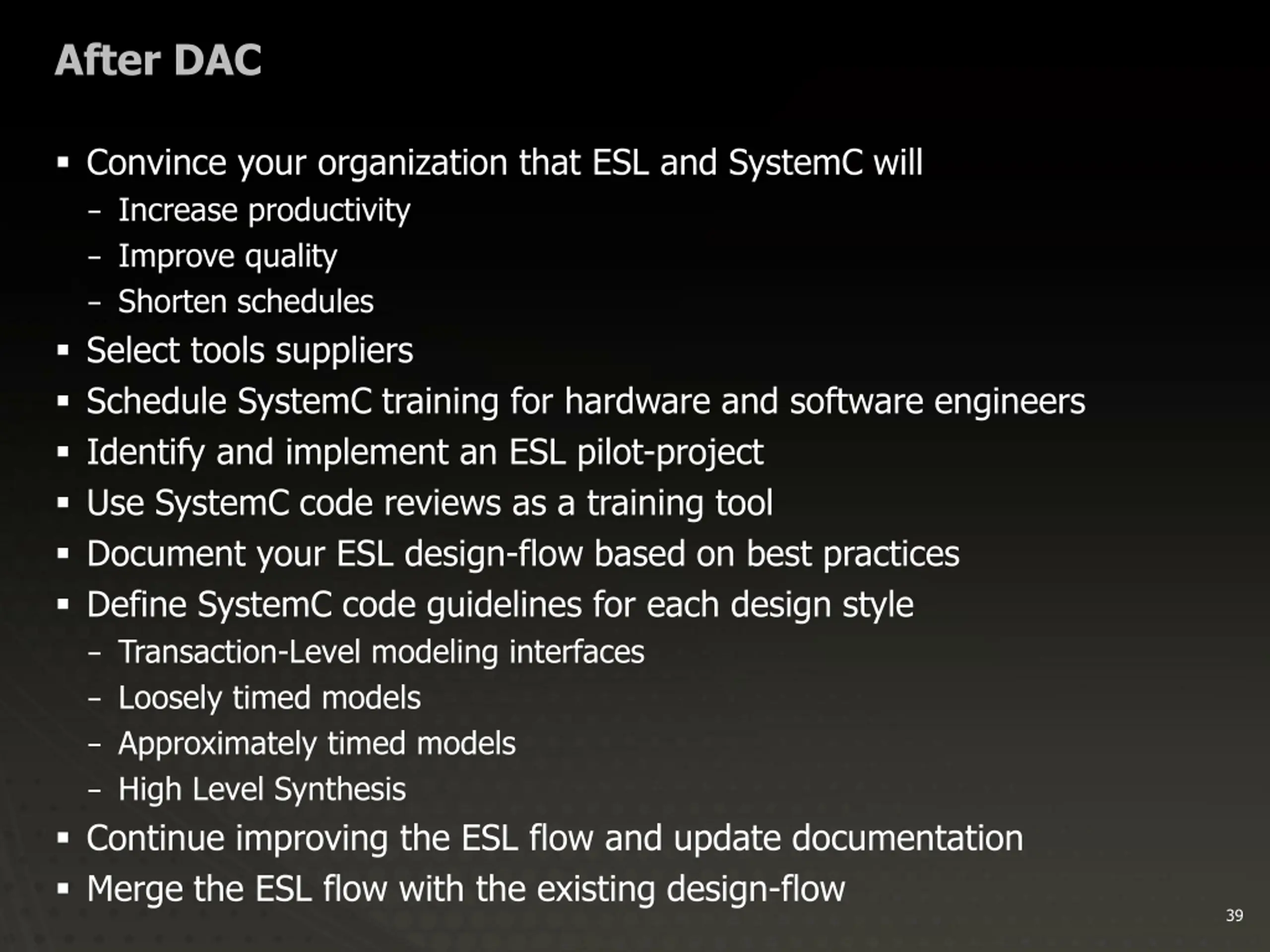 After DAC

▪ Convince your organization that ESL and SystemC will
– Increase productivity
– Improve quality
– Shorten schedules
▪ Select tools suppliers
▪ Schedule SystemC training for hardware and software engineers
▪ Identify and implement an ESL pilot-project
▪ Use SystemC code reviews as a training tool
▪ Document your ESL design-flow based on best practices
▪ Define SystemC code guidelines for each design style
– Transaction-Level modeling interfaces
– Loosely timed models
– Approximately timed models
– High Level Synthesis
▪ Continue improving the ESL flow and update documentation
▪ Merge the ESL flow with the existing design-flow

39